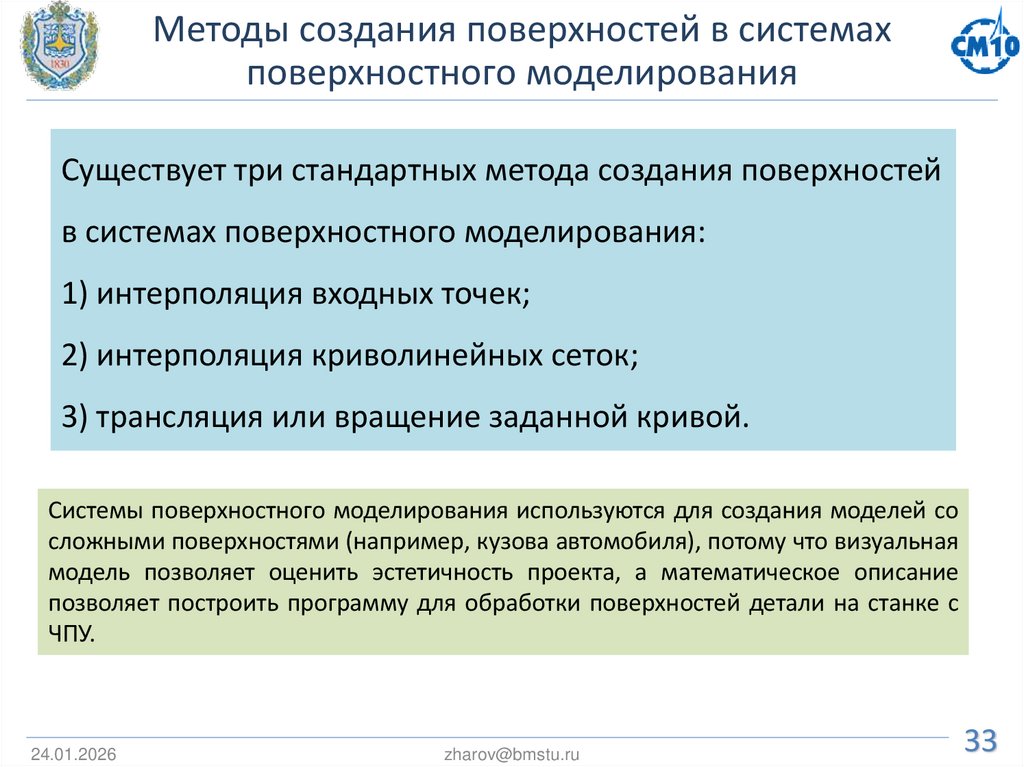 1830

Методы создания поверхностей в системах поверхностного моделирования

СМ10

Существует три стандартных метода создания поверхностей в системах поверхностного моделирования:
1) интерполяция входных точек;
2) интерполяция криволинейных сеток;
3) трансляция или вращение заданной кривой.

Системы поверхностного моделирования используются для создания моделей со сложными поверхностями (например, кузова автомобиля), потому что визуальная модель позволяет оценить эстетичность проекта, а математическое описание позволяет построить программу для обработки поверхностей детали на станке с ЧПУ.

24.01.2026

zharov@bmstu.ru

33